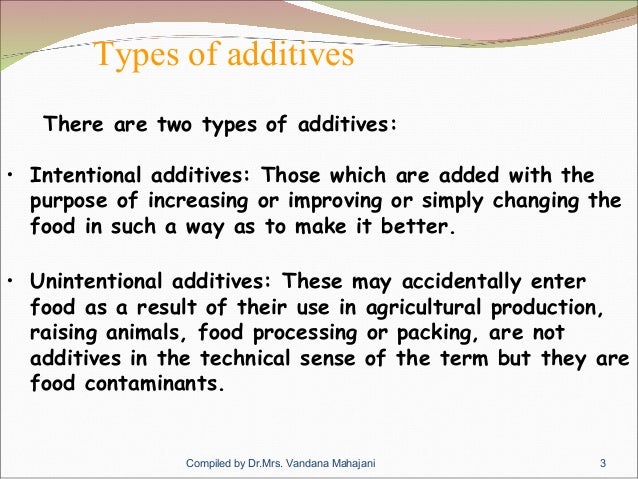 Types of additives

There are two types of additives:

• Intentional additives: Those which are added with the purpose of increasing or improving or simply changing the food in such a way as to make it better.

• Unintentional additives: These may accidentally enter food as a result of their use in agricultural production, raising animals, food processing or packing, are not additives in the technical sense of the term but they are food contaminants.

Compiled by Dr.Mrs. Vandana Mahajani

3